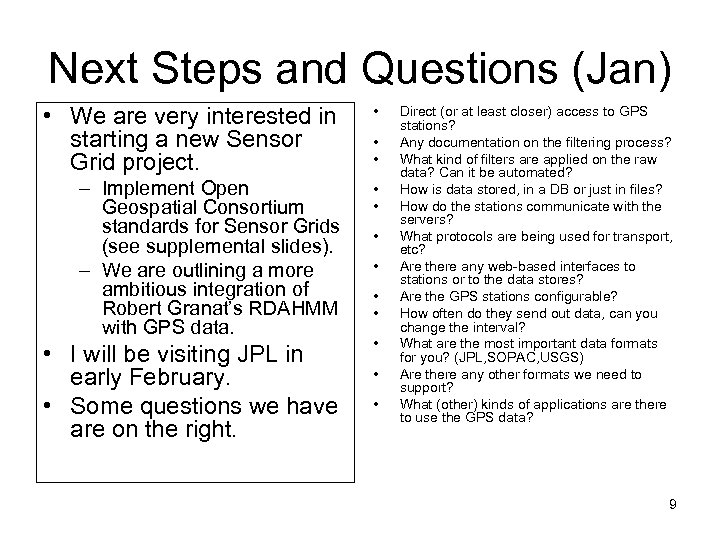 Next Steps and Questions (Jan)

• We are very interested in starting a new Sensor Grid project.
– Implement Open Geospatial Consortium standards for Sensor Grids (see supplemental slides).
– We are outlining a more ambitious integration of Robert Granat's RDAHMM with GPS data.
• I will be visiting JPL in early February.
• Some questions we have are on the right.

• Direct (or at least closer) access to GPS stations?
• Any documentation on the filtering process?
• What kind of filters are applied on the raw data? Can it be automated?
• How is data stored, in a DB or just in files?
• How do the stations communicate with the servers?
• What protocols are being used for transport, etc?
• Are there any web-based interfaces to stations or to the data stores?
• Are the GPS stations configurable?
• How often do they send out data, can you change the interval?
• What are the most important data formats for you? (JPL,SOPAC,USGS)
• Are there any other formats we need to support?
• What (other) kinds of applications are there to use the GPS data?

9